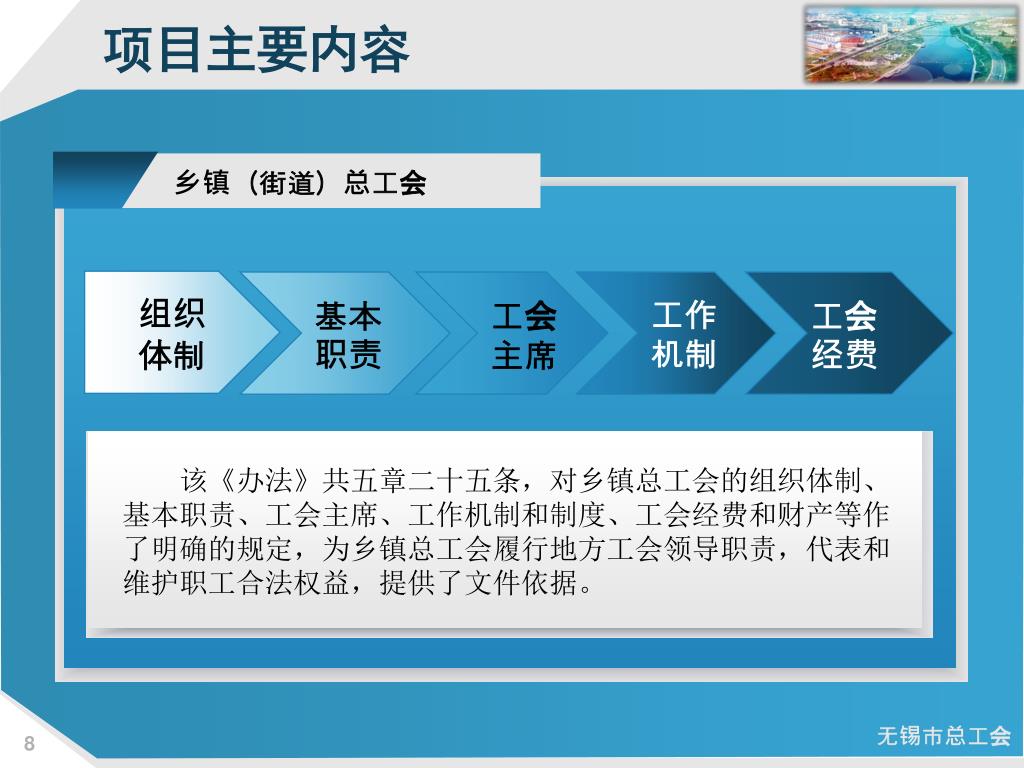 项目主要内容

乡镇（街道）总工会

组织体制

基本职责

工会主席

工作机制

工会经费

该《办法》共五章二十五条，对乡镇总工会的组织体制、基本职责、工会主席、工作机制和制度、工会经费和财产等作了明确的规定，为乡镇总工会履行地方工会领导职责，代表和维护职工合法权益，提供了文件依据。

8

无锡市总工会